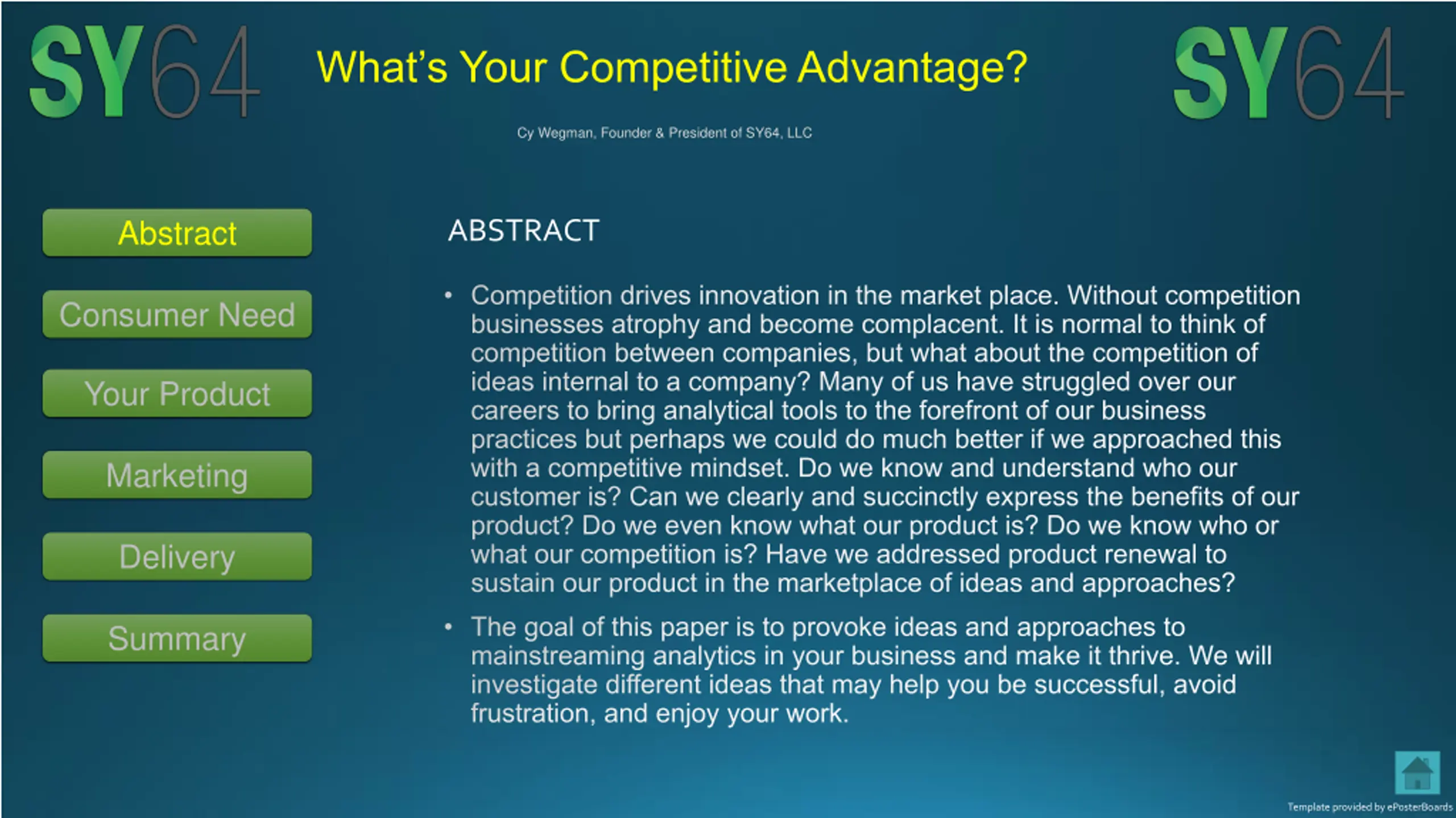 SY64

What's Your Competitive Advantage?

SY64

Cy Wegman, Founder & President of SY64, LLC

Abstract

Consumer Need

Your Product

Marketing

Delivery

Summary

ABSTRACT

• Competition drives innovation in the market place. Without competition businesses atrophy and become complacent. It is normal to think of competition between companies, but what about the competition of ideas internal to a company? Many of us have struggled over our careers to bring analytical tools to the forefront of our business practices but perhaps we could do much better if we approached this with a competitive mindset. Do we know and understand who our customer is? Can we clearly and succinctly express the benefits of our product? Do we even know what our product is? Do we know who or what our competition is? Have we addressed product renewal to sustain our product in the marketplace of ideas and approaches?

• The goal of this paper is to provoke ideas and approaches to mainstreaming analytics in your business and make it thrive. We will investigate different ideas that may help you be successful, avoid frustration, and enjoy your work.

Template provided by ePosterBoards